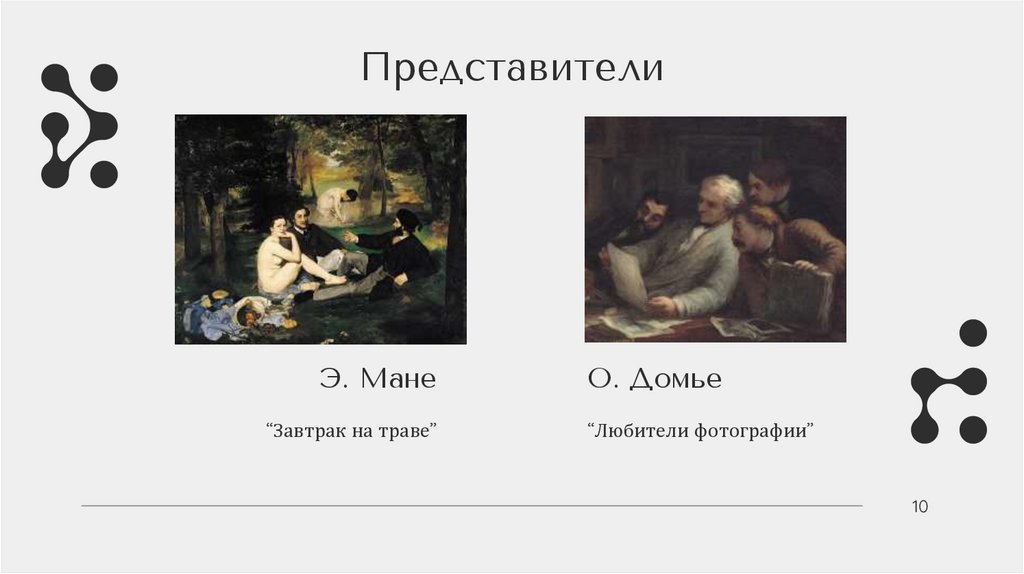 Представители

Э. Мане

“Завтрак на траве”

О. Домье

“Любители фотографии”

10